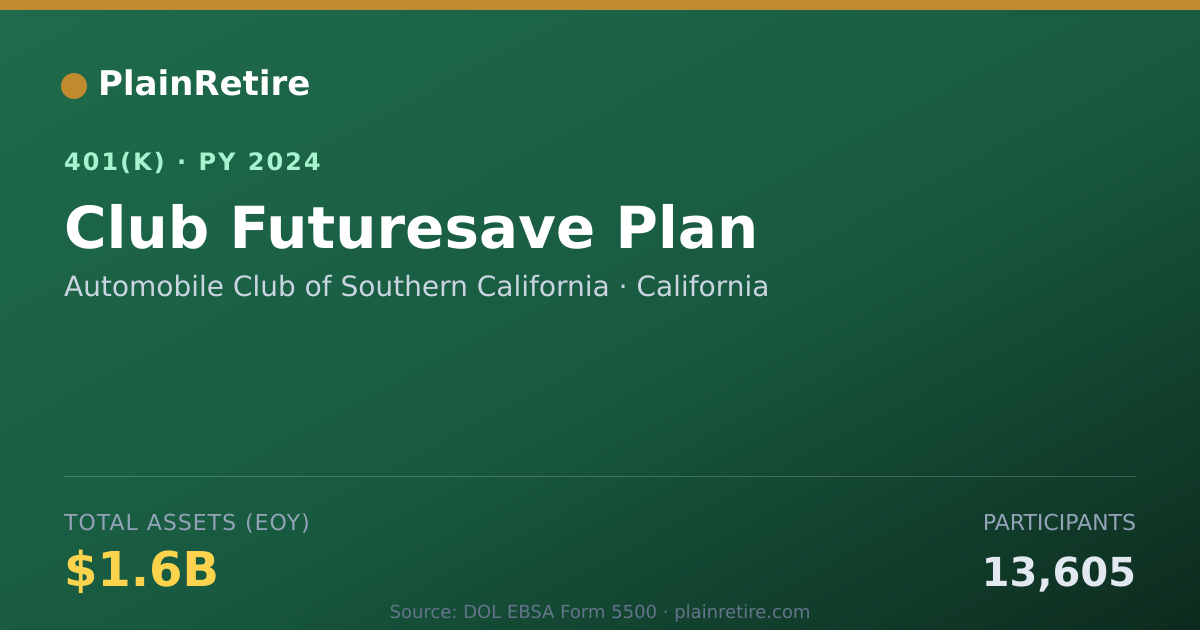 PlainRetire

401(K) · PY 2024

Club Futuresave Plan

Automobile Club of Southern California · California

TOTAL ASSETS (EOY)

$1.6B

PARTICIPANTS

13,605

Source: DOL EBSA Form 5500 · plainretire.com